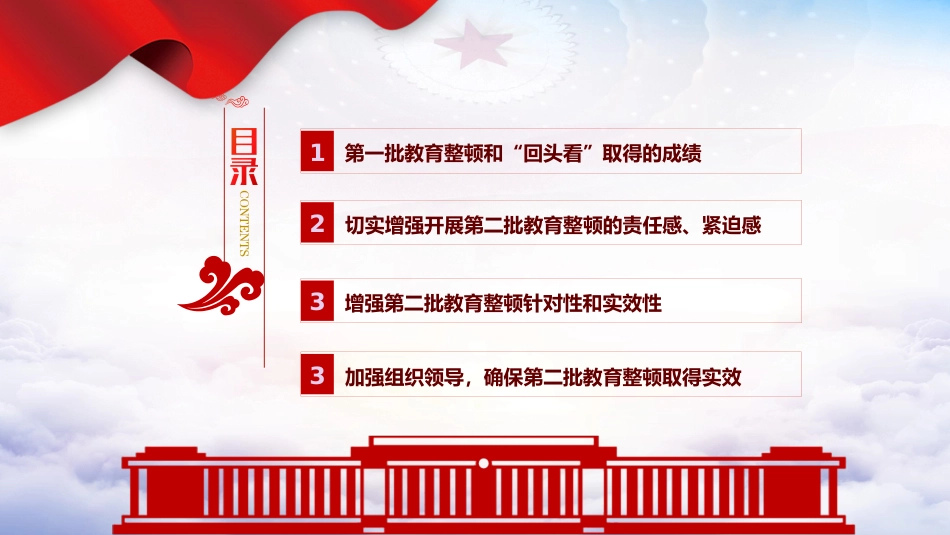 目录
CONTENTS

1 第一批教育整顿和“回头看”取得的成绩

2 切实增强开展第二批教育整顿的责任感、紧迫感

3 增强第二批教育整顿针对性和实效性

3 加强组织领导，确保第二批教育整顿取得实效